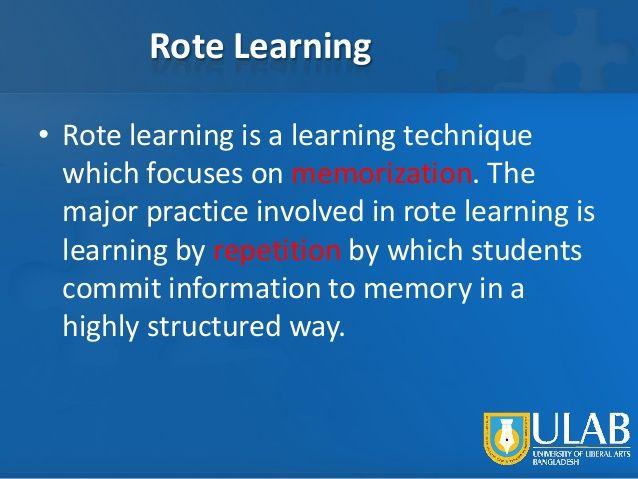 Rote Learning

• Rote learning is a learning technique which focuses on memorization. The major practice involved in rote learning is learning by repetition by which students commit information to memory in a highly structured way.

ULAB
UNIVERSITY OF LIBERAL ARTS BANGLADESH